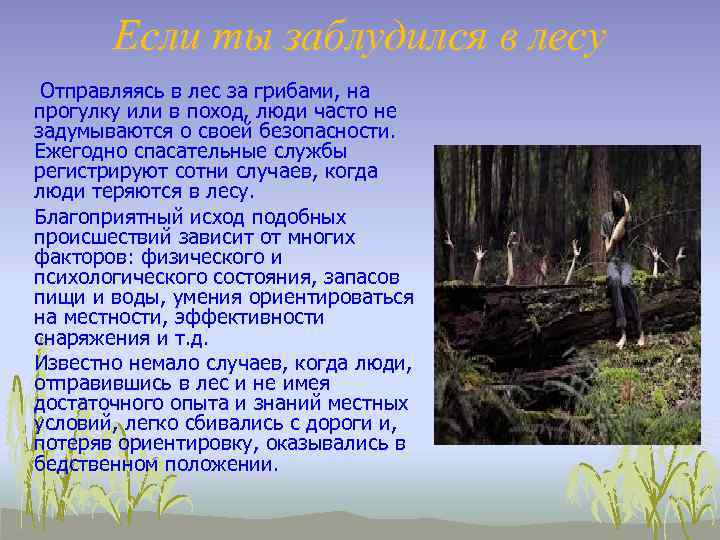 Если ты заблудился в лесу

Отправляясь в лес за грибами, на прогулку или в поход, люди часто не задумываются о своей безопасности. Ежегодно спасательные службы регистрируют сотни случаев, когда люди теряются в лесу.

Благоприятный исход подобных происшествий зависит от многих факторов: физического и психологического состояния, запасов пищи и воды, умения ориентироваться на местности, эффективности снаряжения и т.д.

Известно немало случаев, когда люди, отправившись в лес и не имея достаточного опыта и знаний местных условий, легко сбивались с дороги и, потеряв ориентировку, оказывались в бедственном положении.